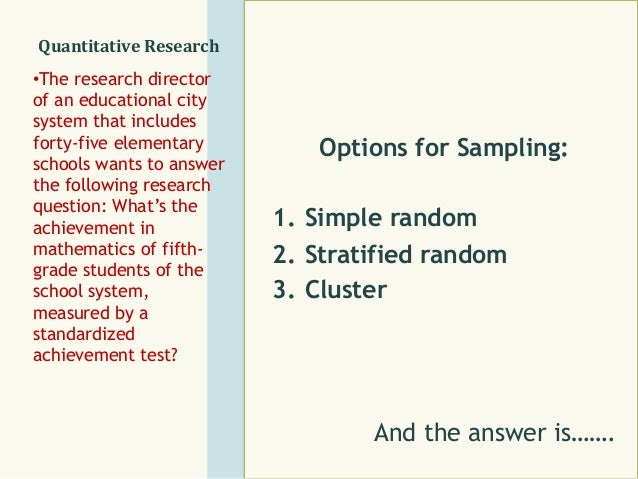 Quantitative Research

•The research director of an educational city system that includes forty-five elementary schools wants to answer the following research question: What's the achievement in mathematics of fifth-grade students of the school system, measured by a standardized achievement test?

Options for Sampling:

1. Simple random
2. Stratified random
3. Cluster

And the answer is…….